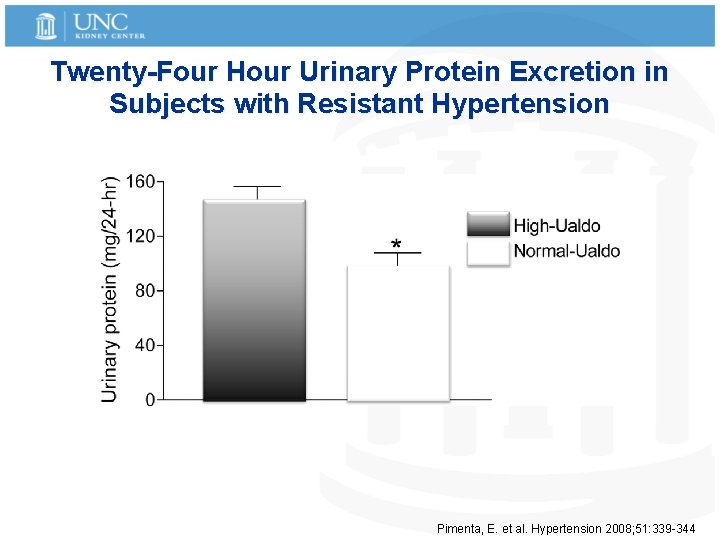 UNC
KIDNEY CENTER

Twenty-Four Hour Urinary Protein Excretion in Subjects with Resistant Hypertension

Urinary protein (mg/24-hr)

160
120
80
40
0

*

High-Ualdo
Normal-Ualdo

Pimenta, E. et al. Hypertension 2008;51:339-344